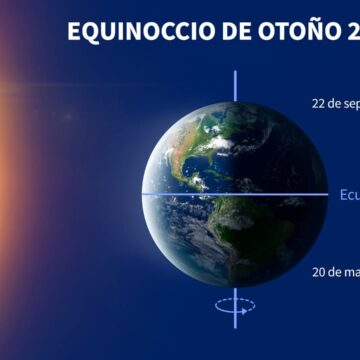 EQUINOCCIO DE OTOÑO 2

22 de sep

Ecu

20 de ma